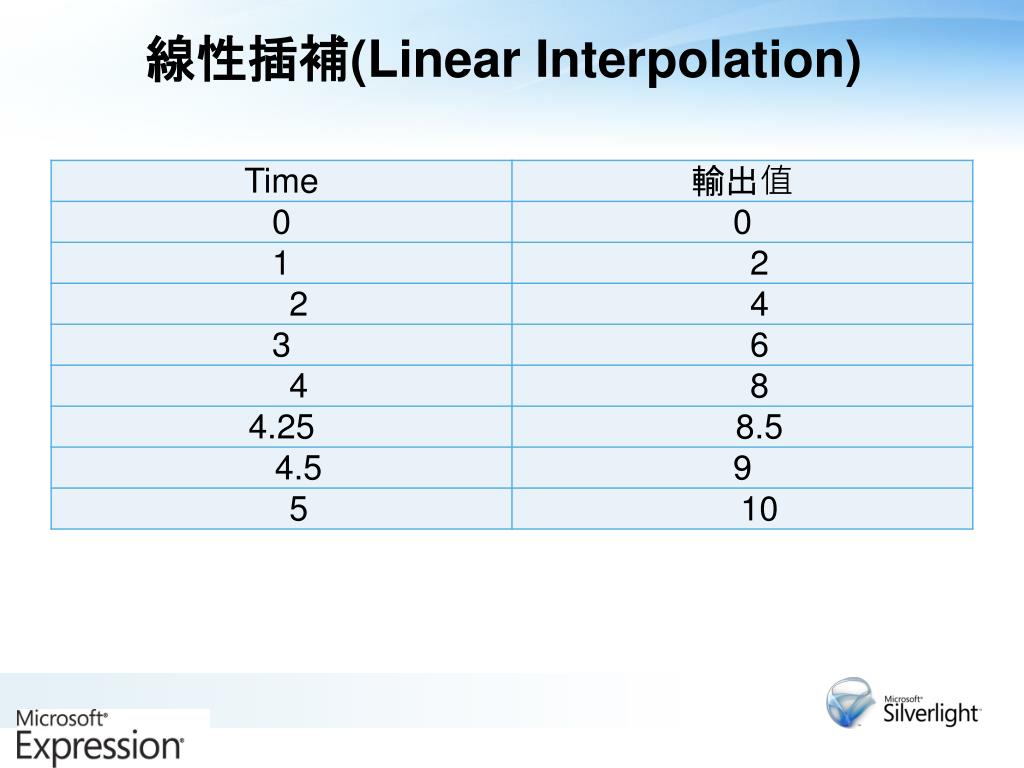 線性插補(Linear Interpolation)

| Time | 輸出值 |
|---|---|
| 0 | 0 |
| 1 | 2 |
| 2 | 4 |
| 3 | 6 |
| 4 | 8 |
| 4.25 | 8.5 |
| 4.5 | 9 |
| 5 | 10 |

Microsoft® Expression®

Microsoft® Silverlight™